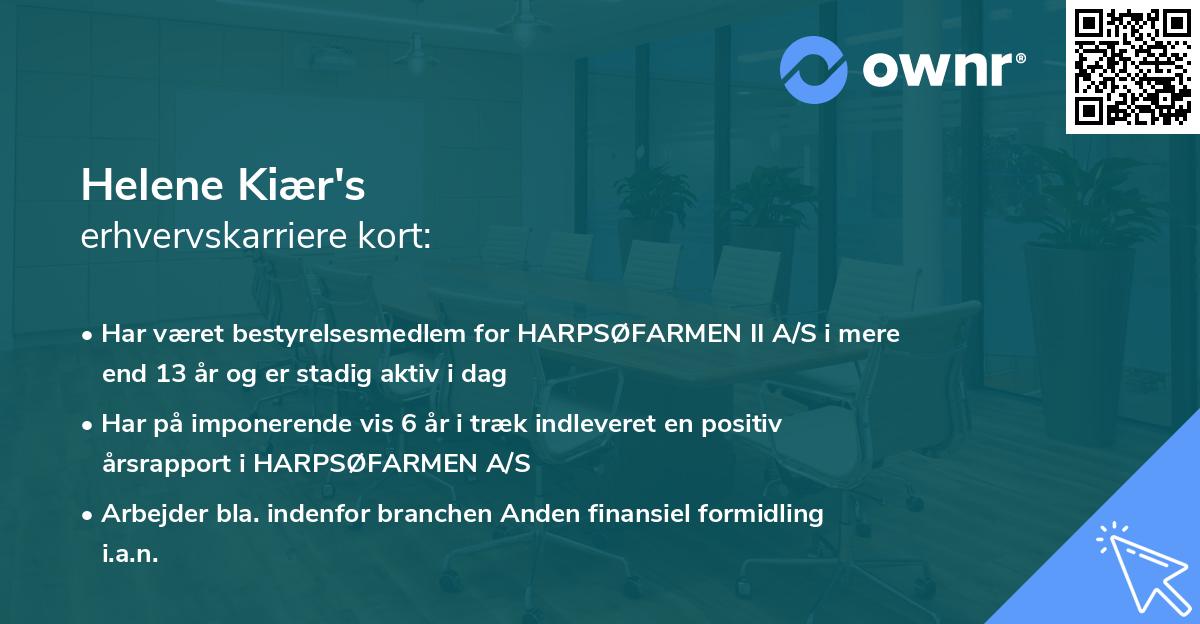 ownr®

Helene Kiær's
erhvervskarriere kort:

• Har været bestyrelsesmedlem for HARPSØFARMEN II A/S i mere end 13 år og er stadig aktiv i dag

• Har på imponerende vis 6 år i træk indleveret en positiv årsrapport i HARPSØFARMEN A/S

• Arbejder bla. indenfor branchen Anden finansiel formidling i.a.n.